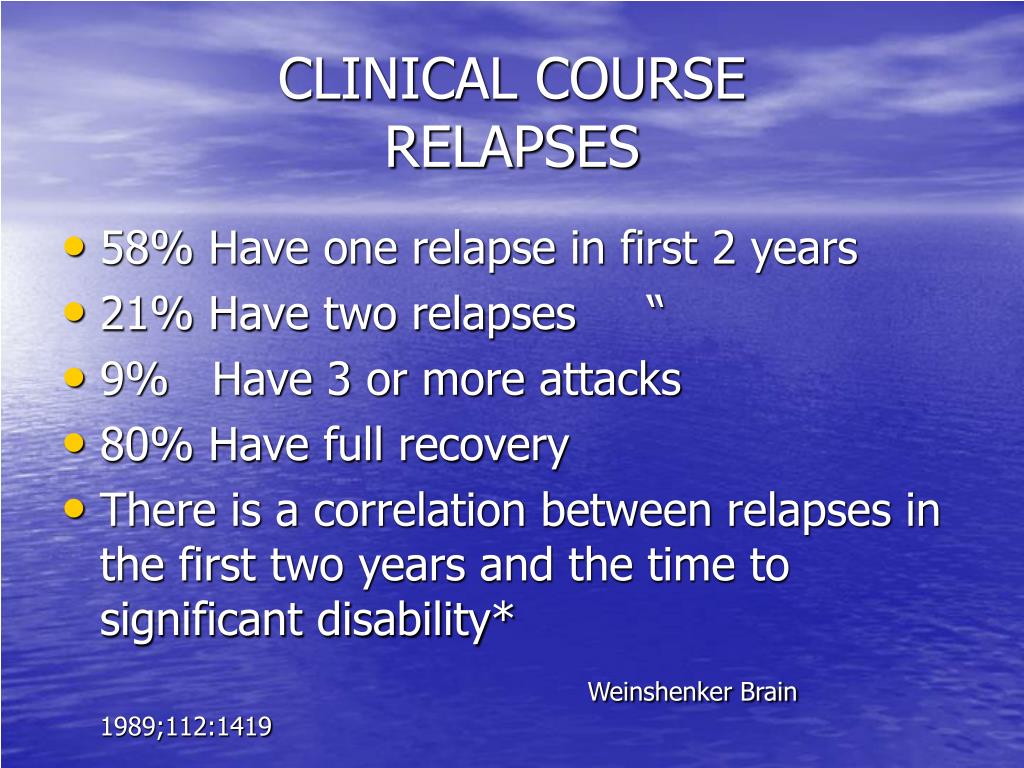 CLINICAL COURSE
RELAPSES

• 58% Have one relapse in first 2 years
• 21% Have two relapses “
• 9% Have 3 or more attacks
• 80% Have full recovery
• There is a correlation between relapses in the first two years and the time to significant disability*

Weinshenker Brain 1989;112:1419